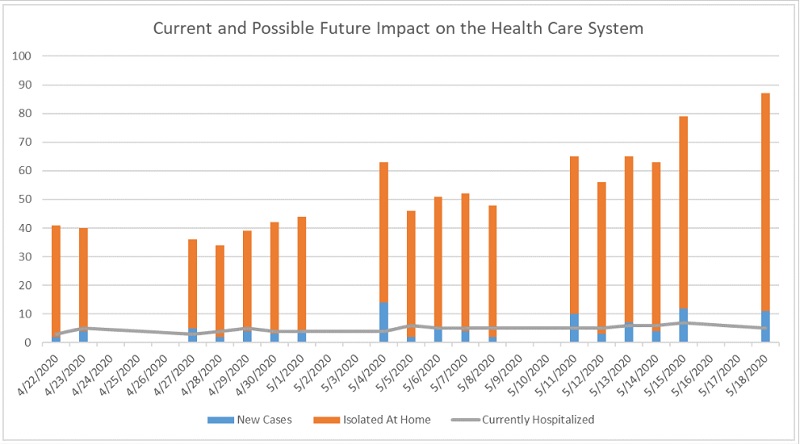 Current and Possible Future Impact on the Health Care System

100
90
80
70
60
50
40
30
20
10
0

4/22/2020
4/23/2020
4/24/2020
4/25/2020
4/26/2020
4/27/2020
4/28/2020
4/29/2020
4/30/2020
5/1/2020
5/2/2020
5/3/2020
5/4/2020
5/5/2020
5/6/2020
5/7/2020
5/8/2020
5/9/2020
5/10/2020
5/11/2020
5/12/2020
5/13/2020
5/14/2020
5/15/2020
5/16/2020
5/17/2020
5/18/2020

New Cases
Isolated At Home
Currently Hospitalized